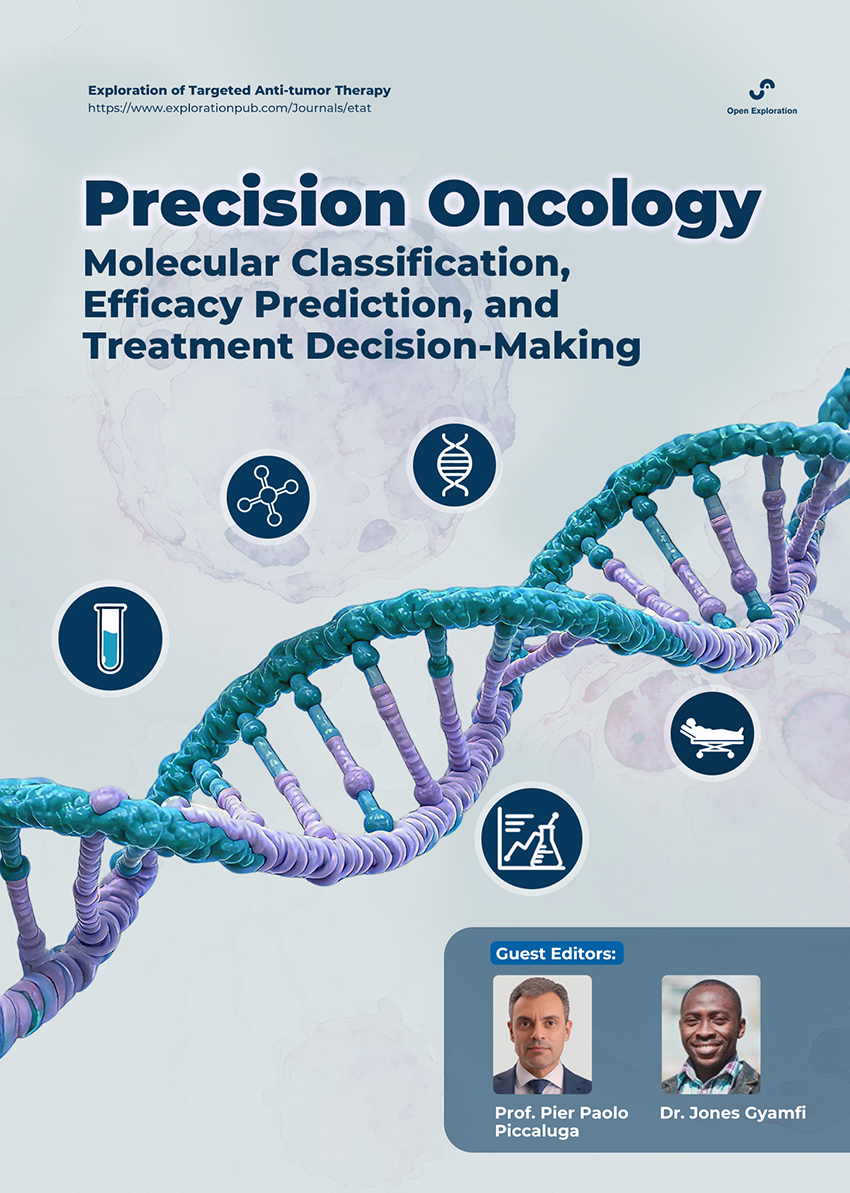 Exploration of Targeted Anti-tumor Therapy
https://www.explorationpub.com/Journals/etat

Open Exploration

Precision Oncology
Molecular Classification, Efficacy Prediction, and Treatment Decision-Making

Guest Editors:

Prof. Pier Paolo Piccaluga

Dr. Jones Gyamfi